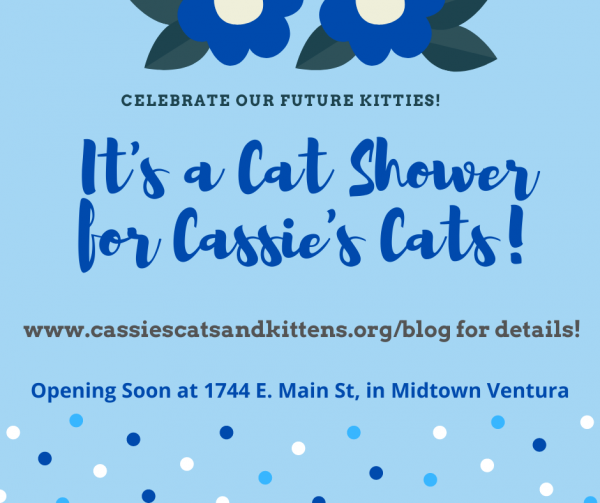 CELEBRATE OUR FUTURE KITTIES!

It's a Cat Shower for Cassie's Cats!

www.cassiescatsandkittens.org/blog for details!

Opening Soon at 1744 E. Main St, in Midtown Ventura